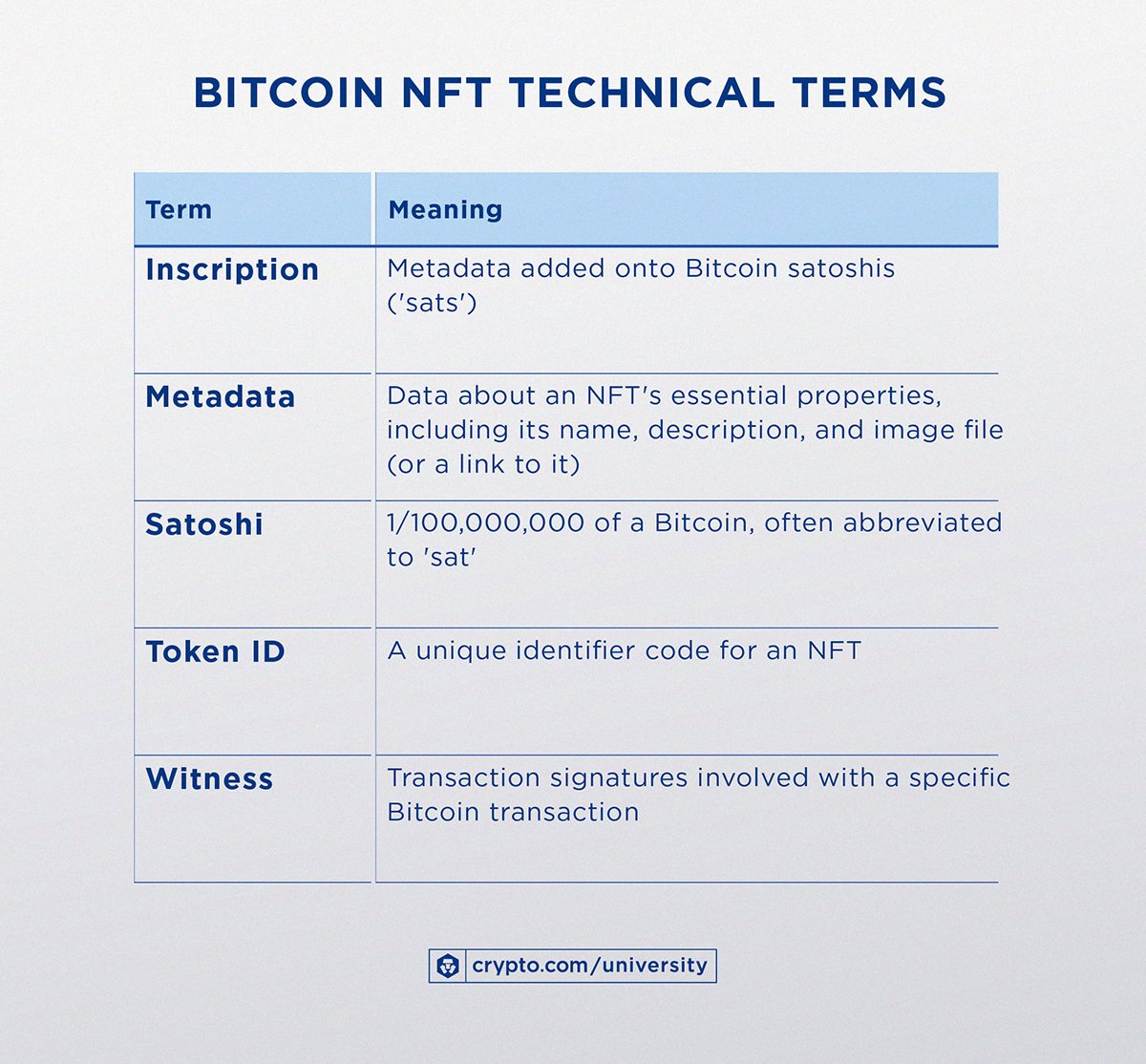 BITCOIN NFT TECHNICAL TERMS

| Term | Meaning |
|---|---|
| Inscription | Metadata added onto Bitcoin satoshis ('sats') |
| Metadata | Data about an NFT's essential properties, including its name, description, and image file (or a link to it) |
| Satoshi | 1/100,000,000 of a Bitcoin, often abbreviated to 'sat' |
| Token ID | A unique identifier code for an NFT |
| Witness | Transaction signatures involved with a specific Bitcoin transaction |

crypto.com/university